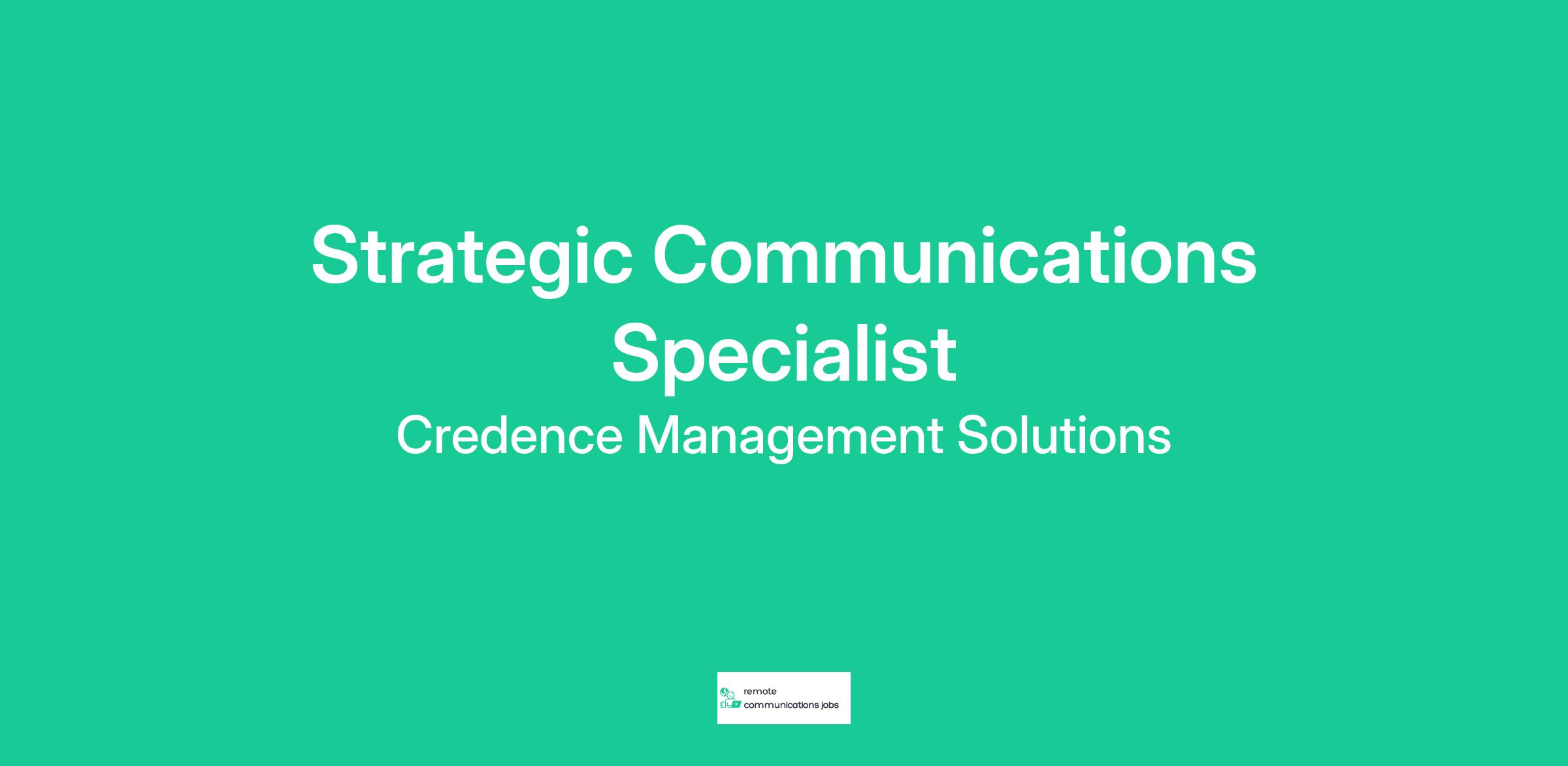 Strategic Communications Specialist

Credence Management Solutions

remote
communications jobs